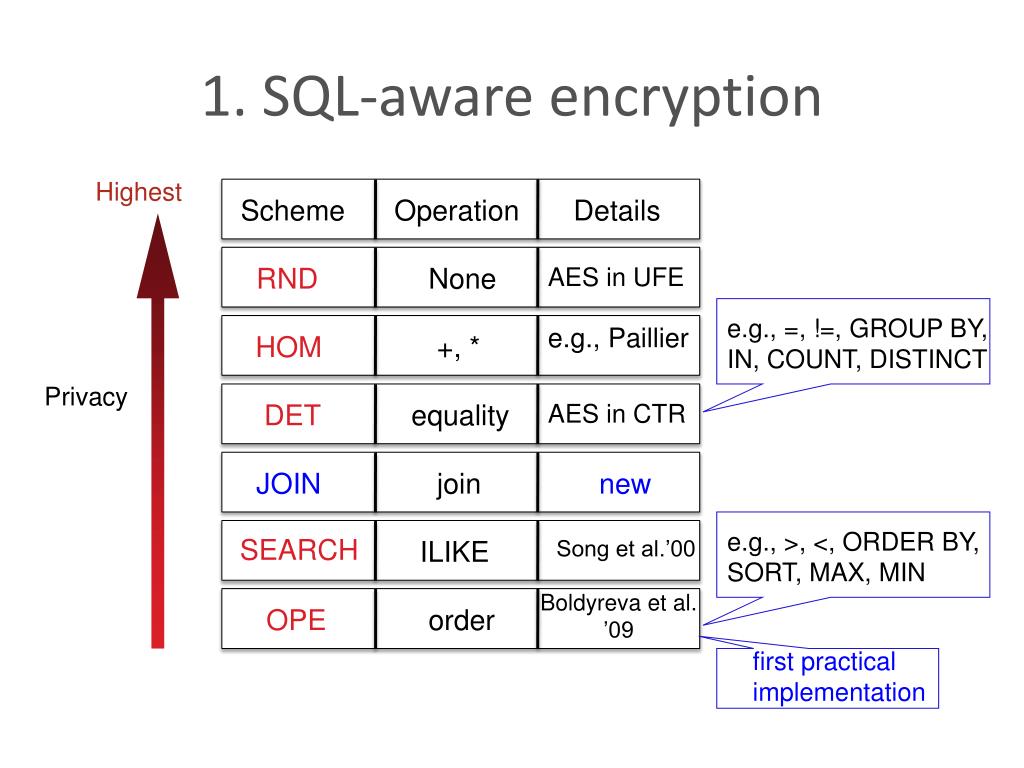 1. SQL-aware encryption

Highest

Privacy

| Scheme | Operation | Details |
|---|---|---|
| RND | None | AES in UFE |
| HOM | +, * | e.g., Paillier |
| DET | equality | AES in CTR |
| JOIN | join | new |
| SEARCH | ILIKE | Song et al.'00 |
| OPE | order | Boldyreva et al. '09 |

e.g., =, !=, GROUP BY, IN, COUNT, DISTINCT

e.g., >, <, ORDER BY, SORT, MAX, MIN

first practical implementation